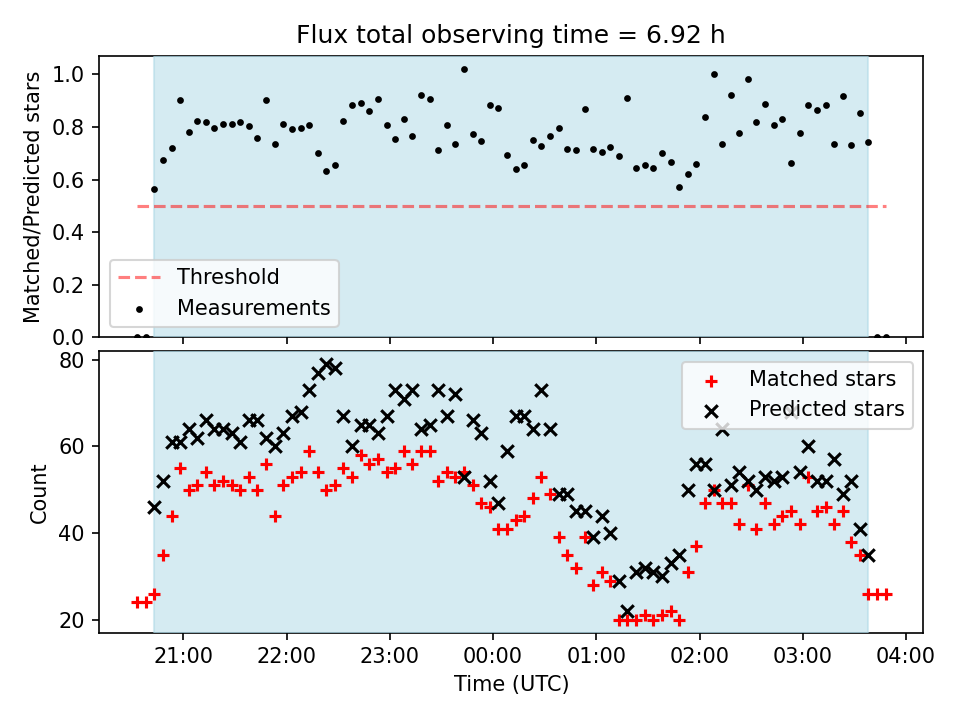 Flux total observing time = 6.92 h

Matched/Predicted stars

1.0
0.8
0.6
0.4
0.2
0.0

Threshold
Measurements

Count

80
60
40
20

Matched stars
Predicted stars

21:00
22:00
23:00
00:00
01:00
02:00
03:00
04:00

Time (UTC)